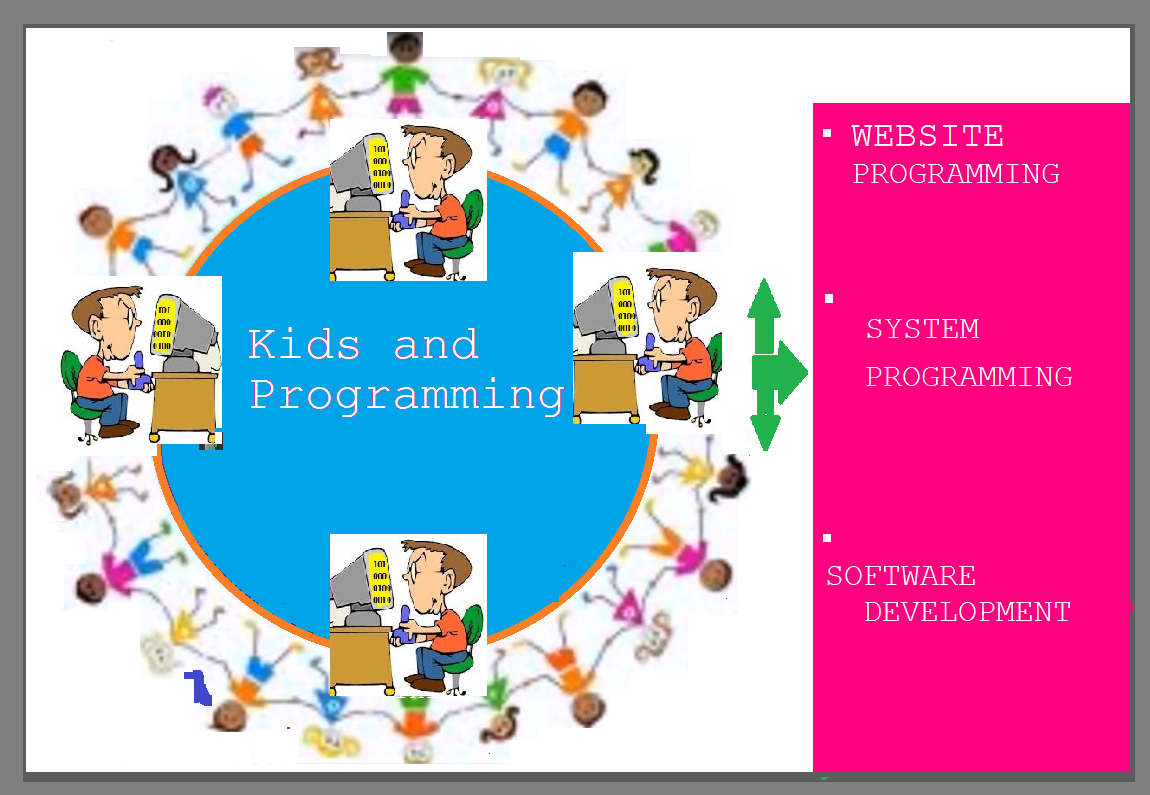 Kids and Programming

▪ WEBSITE PROGRAMMING

▪ SYSTEM PROGRAMMING

▪ SOFTWARE DEVELOPMENT